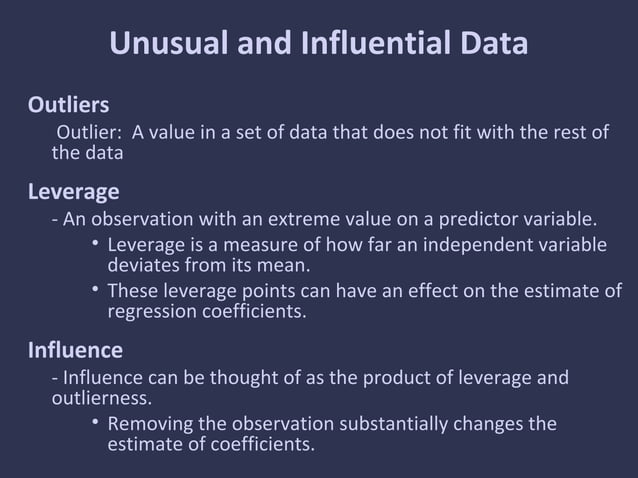 Unusual and Influential Data

Outliers

Outlier: A value in a set of data that does not fit with the rest of the data

Leverage

- An observation with an extreme value on a predictor variable.

• Leverage is a measure of how far an independent variable deviates from its mean.

• These leverage points can have an effect on the estimate of regression coefficients.

Influence

- Influence can be thought of as the product of leverage and outlierness.

• Removing the observation substantially changes the estimate of coefficients.